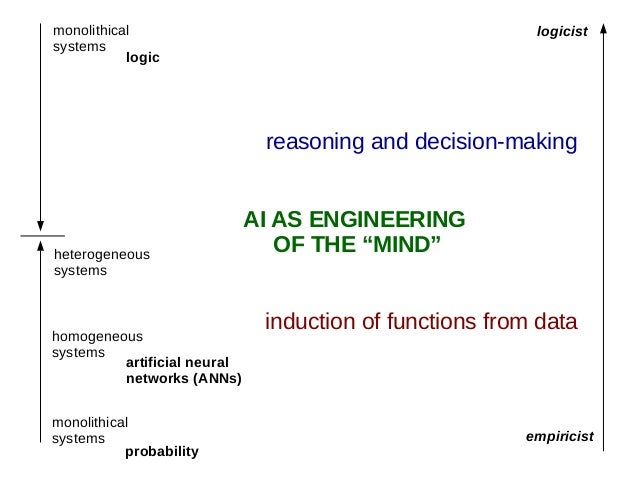 monolithical systems

logic

logicist

reasoning and decision-making

AI AS ENGINEERING OF THE “MIND”

heterogeneous systems

induction of functions from data

homogeneous systems

artificial neural networks (ANNs)

monolithical systems

probability

empiricist